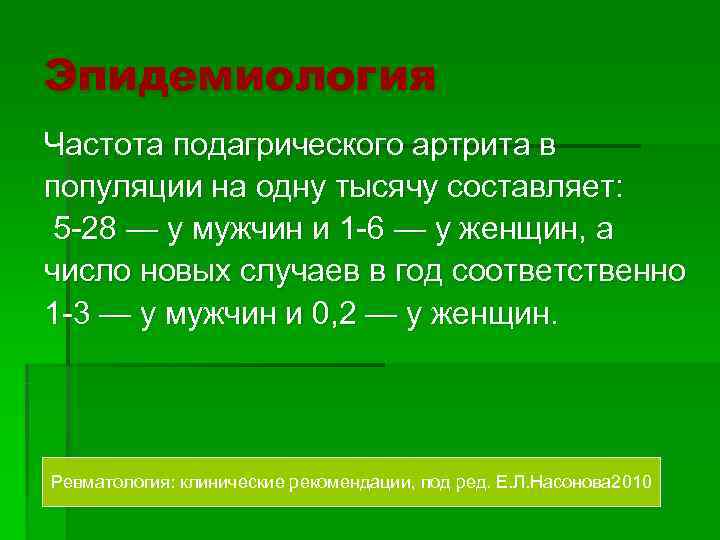 Эпидемиология

Частота подагрического артрита в популяции на одну тысячу составляет: 5-28 — у мужчин и 1-6 — у женщин, а число новых случаев в год соответственно 1-3 — у мужчин и 0,2 — у женщин.

Ревматология: клинические рекомендации, под ред. Е.Л.Насонова2010